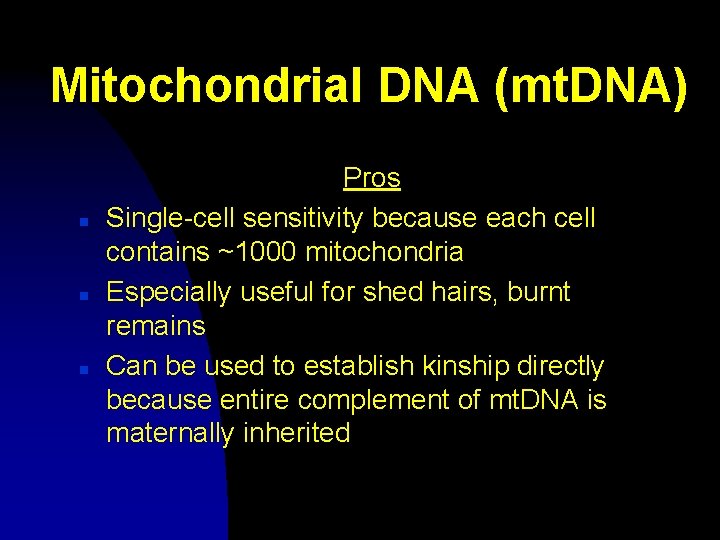 Mitochondrial DNA (mtDNA)

Pros

- Single-cell sensitivity because each cell contains ~1000 mitochondria
- Especially useful for shed hairs, burnt remains
- Can be used to establish kinship directly because entire complement of mtDNA is maternally inherited